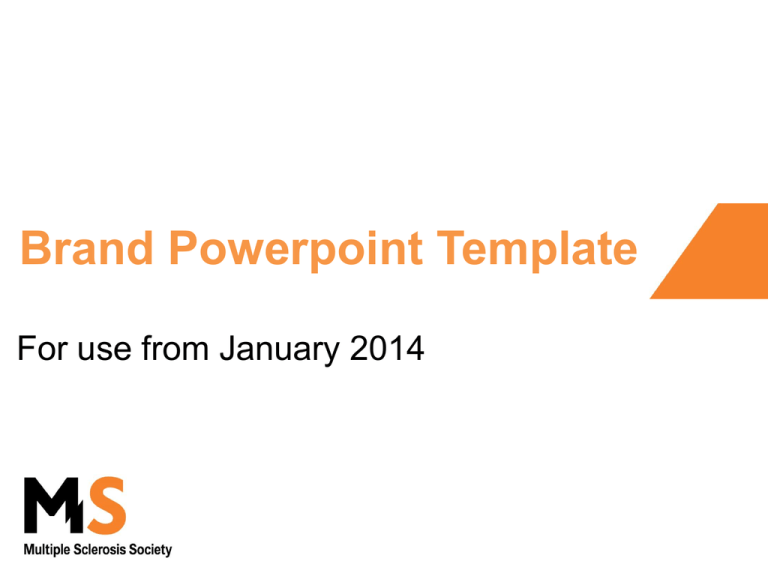 Brand Powerpoint Template

For use from January 2014

MS
Multiple Sclerosis Society